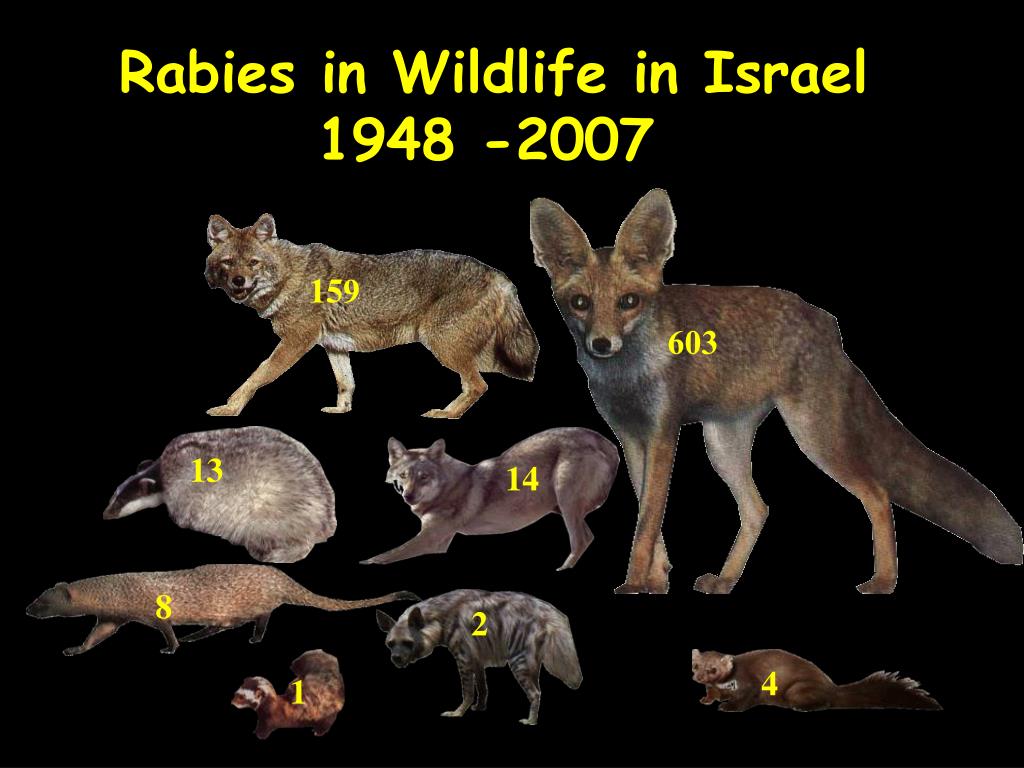 Rabies in Wildlife in Israel
1948 -2007

159

603

13

14

8

2

1

4